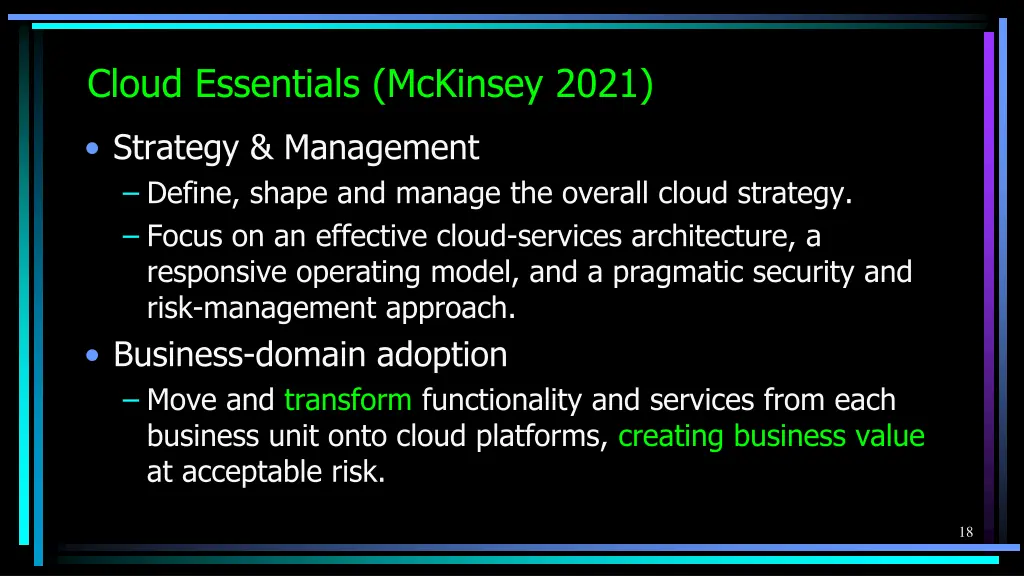 Cloud Essentials (McKinsey 2021)

• Strategy & Management
– Define, shape and manage the overall cloud strategy.
– Focus on an effective cloud-services architecture, a responsive operating model, and a pragmatic security and risk-management approach.

• Business-domain adoption
– Move and transform functionality and services from each business unit onto cloud platforms, creating business value at acceptable risk.

18